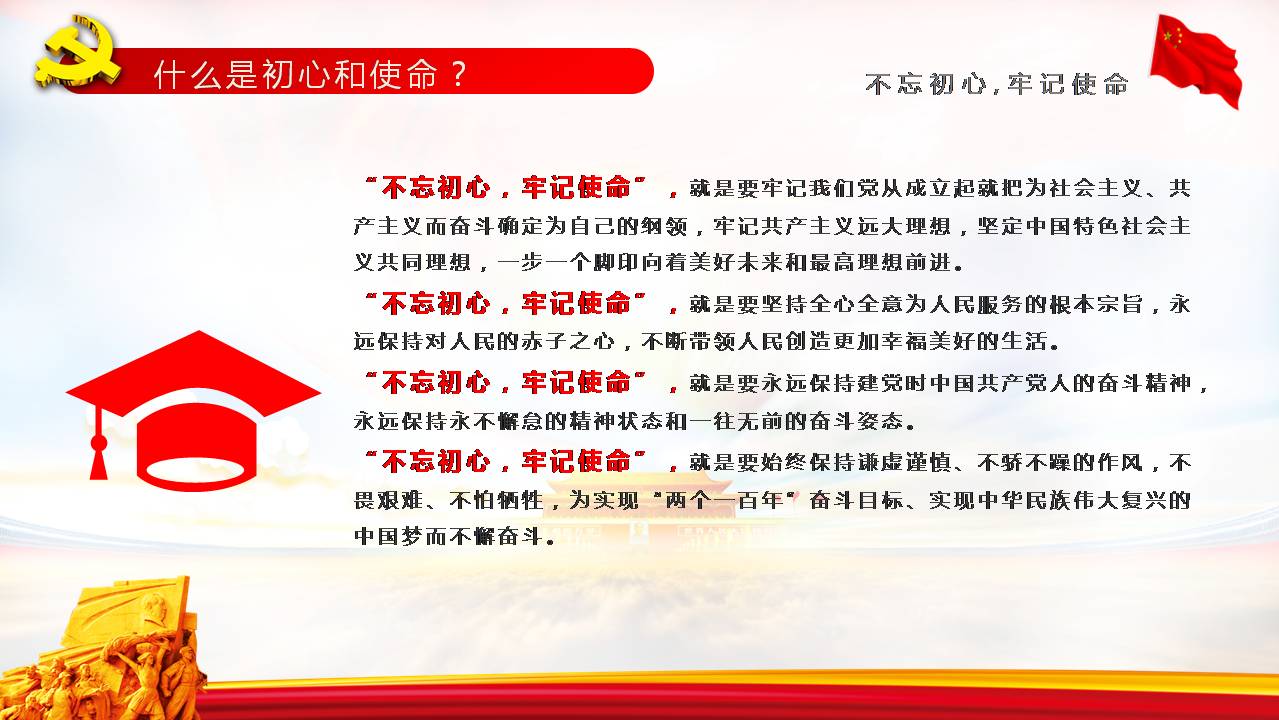 什么是初心和使命？

不忘初心，牢记使命

“不忘初心，牢记使命”，就是要牢记我们党从成立起就把为社会主义、共产主义而奋斗确定为自己的纲领，牢记共产主义远大理想，坚定中国特色社会主义共同理想，一步一个脚印向着美好未来和最高理想前进。

“不忘初心，牢记使命”，就是要坚持全心全意为人民服务的根本宗旨，永远保持对人民的赤子之心，不断带领人民创造更加幸福美好的生活。

“不忘初心，牢记使命”，就是要永远保持建党时中国共产党人的奋斗精神，永远保持永不懈怠的精神状态和一往无前的奋斗姿态。

“不忘初心，牢记使命”，就是要始终保持谦虚谨慎、不骄不躁的作风，不畏艰难、不怕牺牲，为实现“两个一百年”奋斗目标、实现中华民族伟大复兴的中国梦而不懈奋斗。